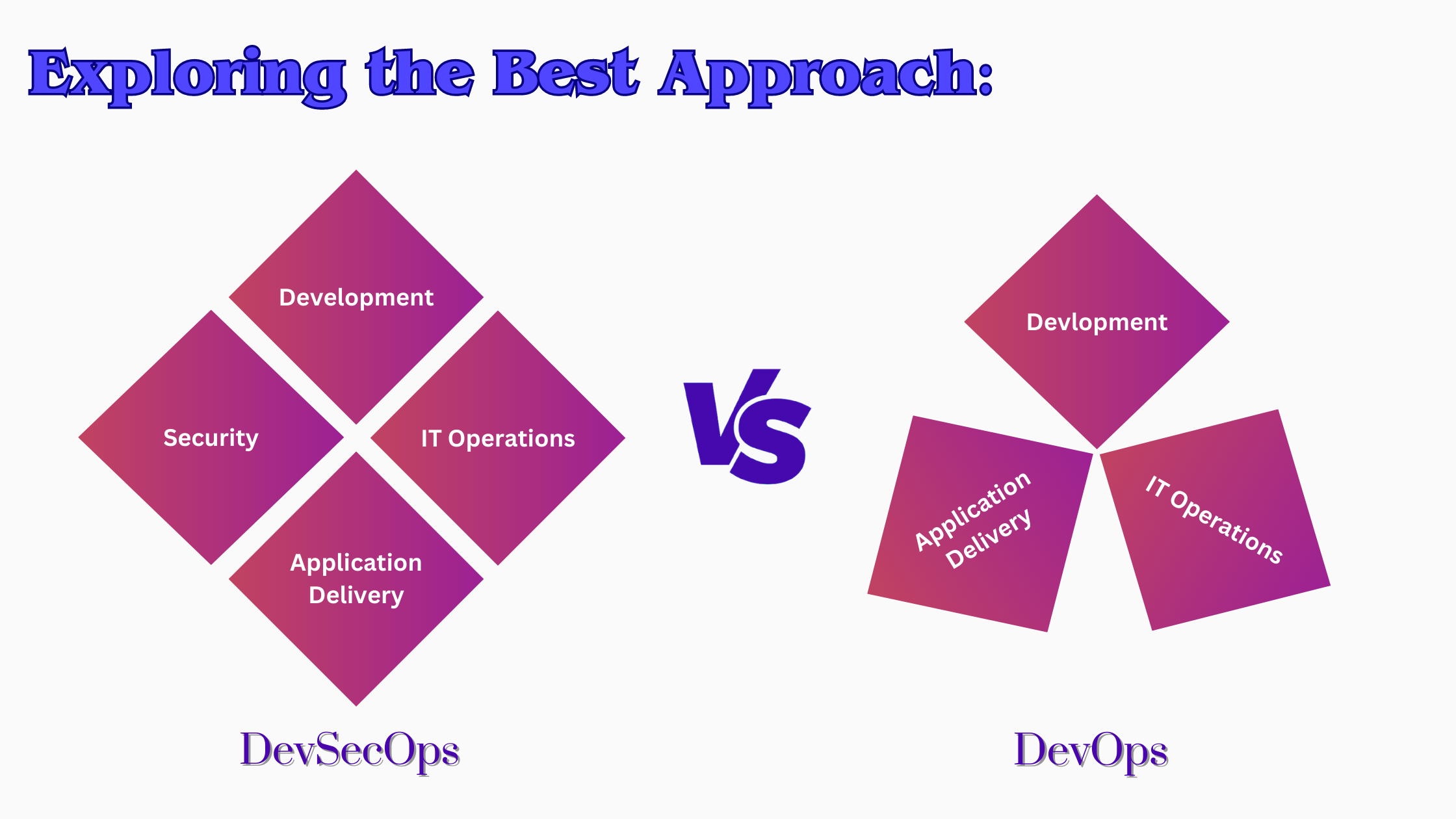 Exploring the Best Approach:

Development

Security

IT Operations

Application Delivery

DevSecOps

VS

Devlopment

Application Delivery

IT Operations

DevOps